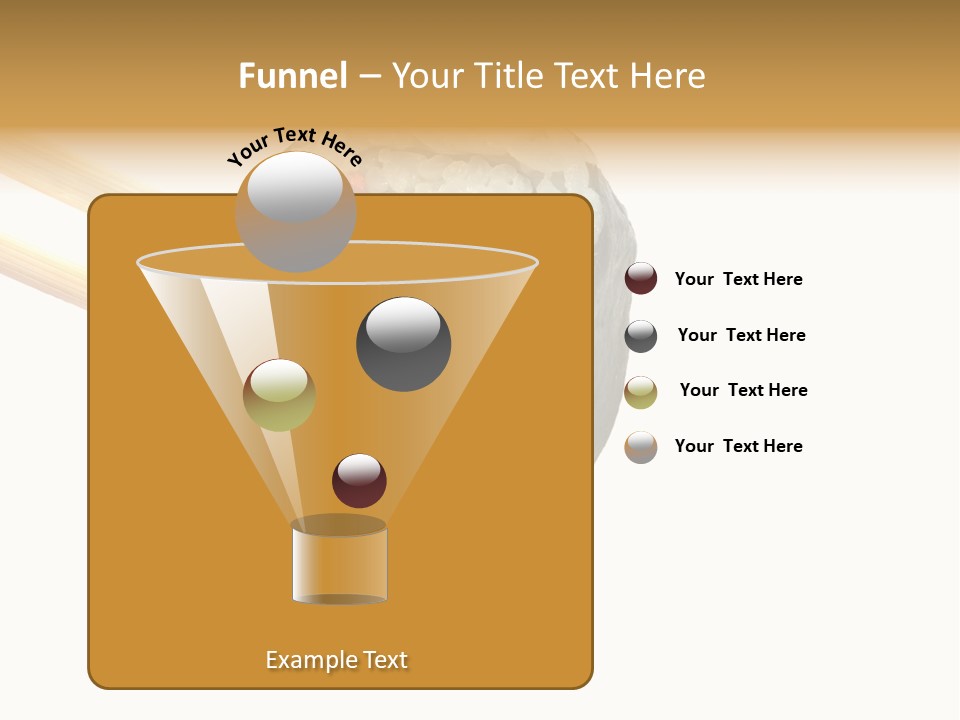 Funnel – Your Title Text Here

Your Text Here

Your Text Here

Your Text Here

Your Text Here

Your Text Here

Example Text